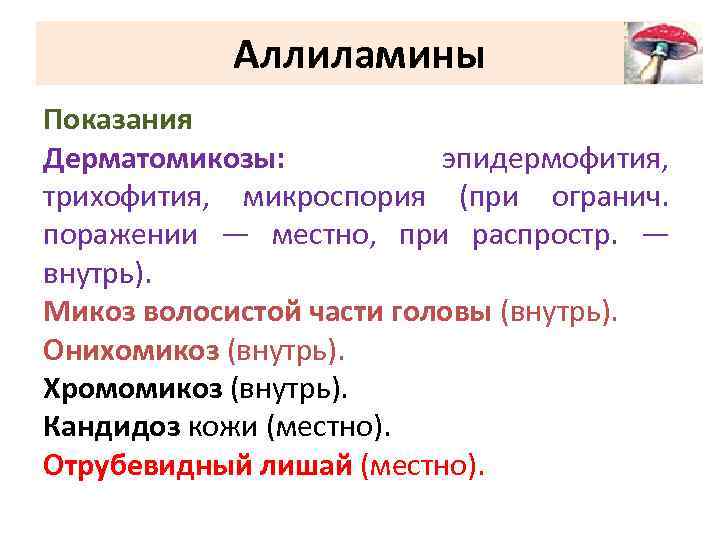 Аллиламины

Показания

Дерматомикозы: эпидермофития, трихофития, микроспория (при огранич. поражении — местно, при распростр. — внутрь).

Микоз волосистой части головы (внутрь).

Онихомикоз (внутрь).

Хромомикоз (внутрь).

Кандидоз кожи (местно).

Отрубевидный лишай (местно).